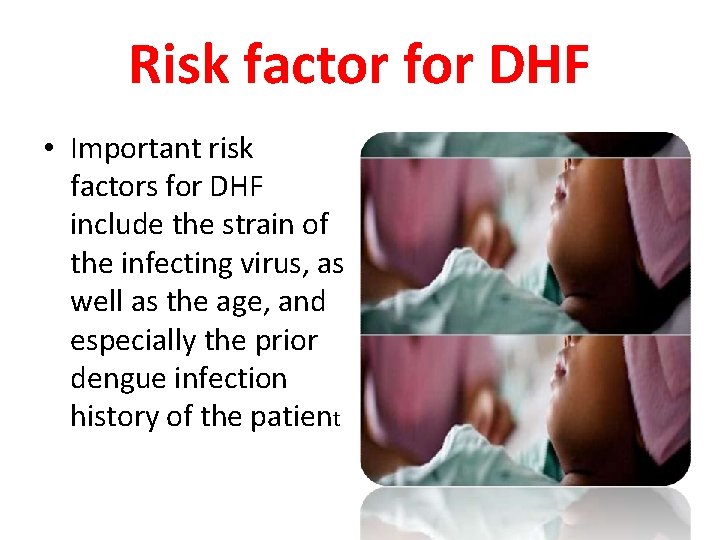 Risk factor for DHF

• Important risk factors for DHF include the strain of the infecting virus, as well as the age, and especially the prior dengue infection history of the patient